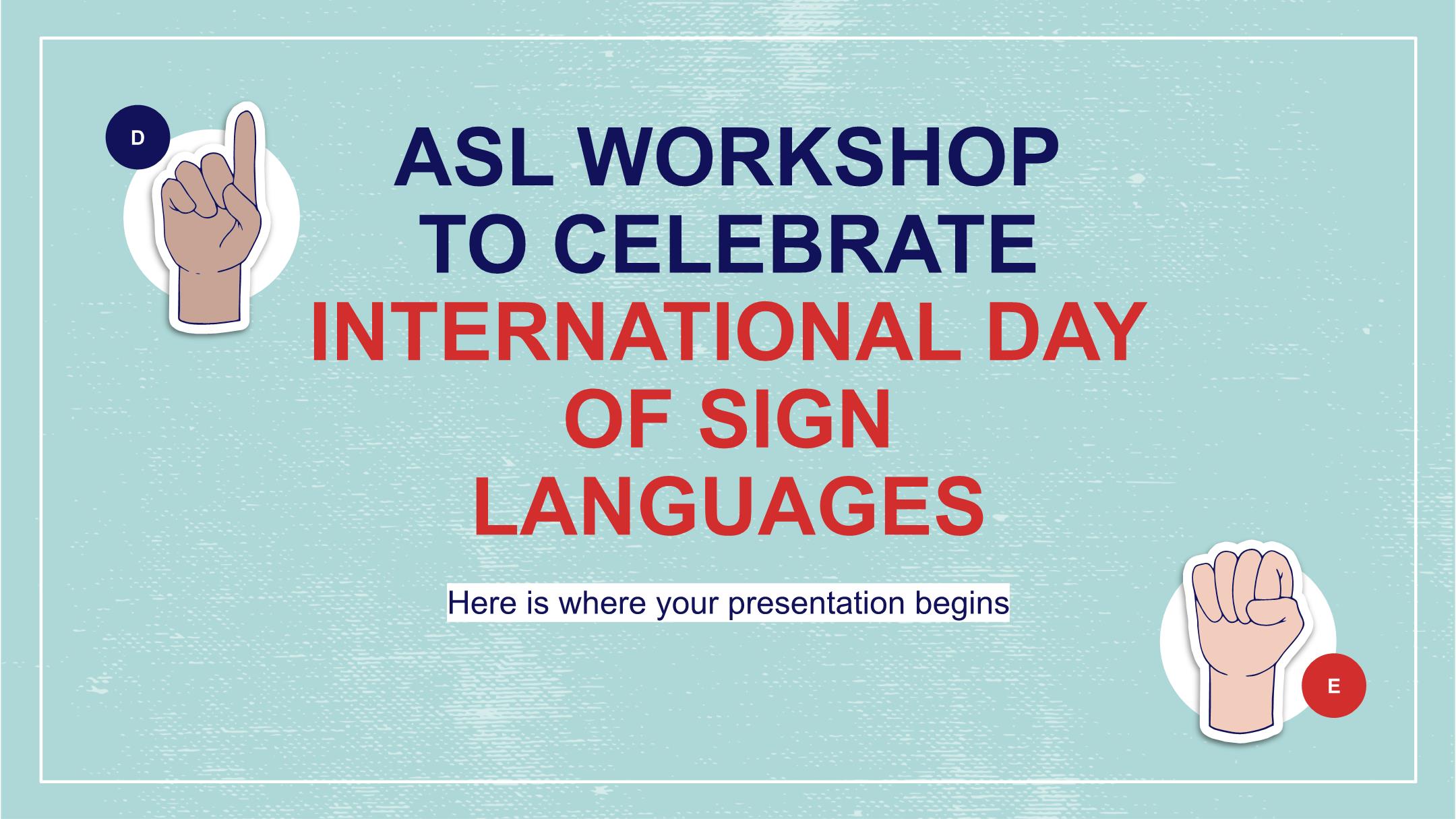 D

ASL WORKSHOP TO CELEBRATE INTERNATIONAL DAY OF SIGN LANGUAGES

Here is where your presentation begins

E